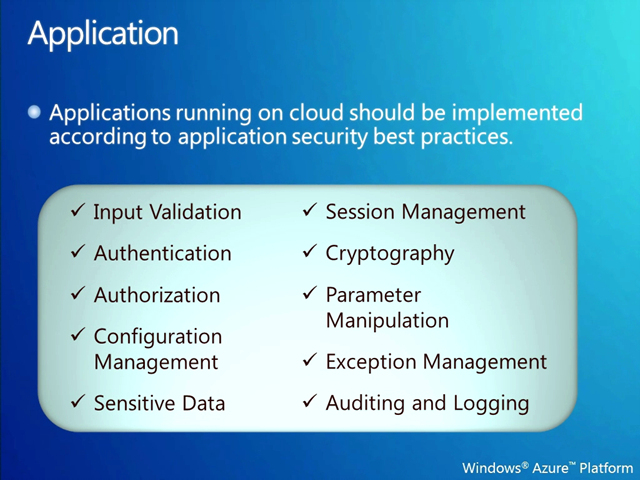 Application

Applications running on cloud should be implemented according to application security best practices.

✓ Input Validation
✓ Authentication
✓ Authorization
✓ Configuration Management
✓ Sensitive Data

✓ Session Management
✓ Cryptography
✓ Parameter Manipulation
✓ Exception Management
✓ Auditing and Logging

Windows® Azure™ Platform